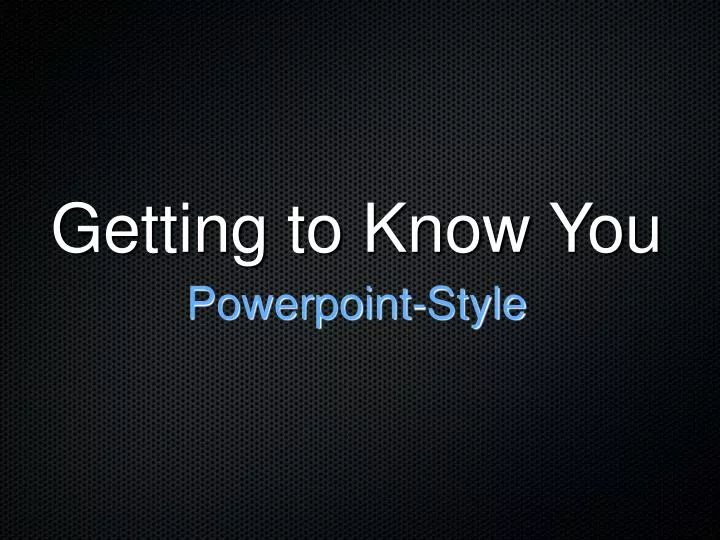 Getting to Know You

Powerpoint-Style